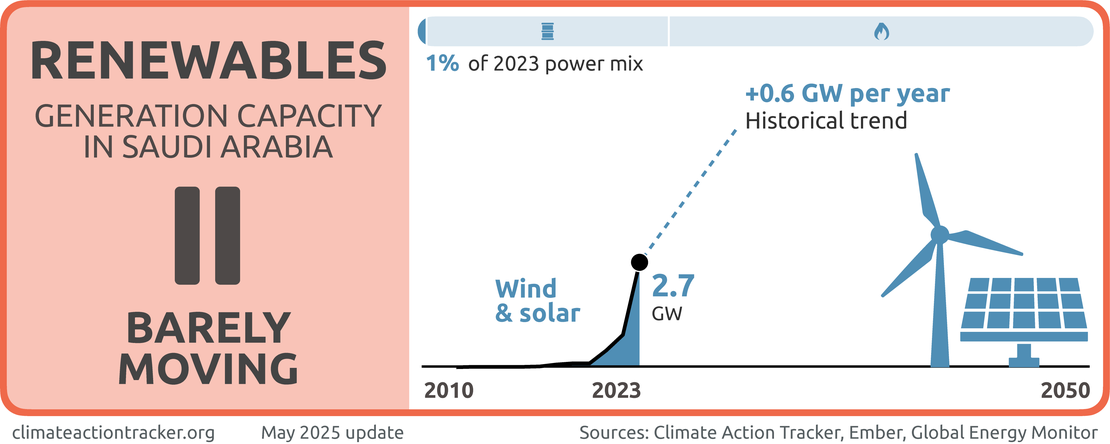 RENEWABLES

GENERATION CAPACITY IN SAUDI ARABIA

BARELY MOVING

1% of 2023 power mix

+0.6 GW per year
Historical trend

Wind & solar

2.7 GW

2010

2023

2050

climateactiontracker.org

May 2025 update

Sources: Climate Action Tracker, Ember, Global Energy Monitor